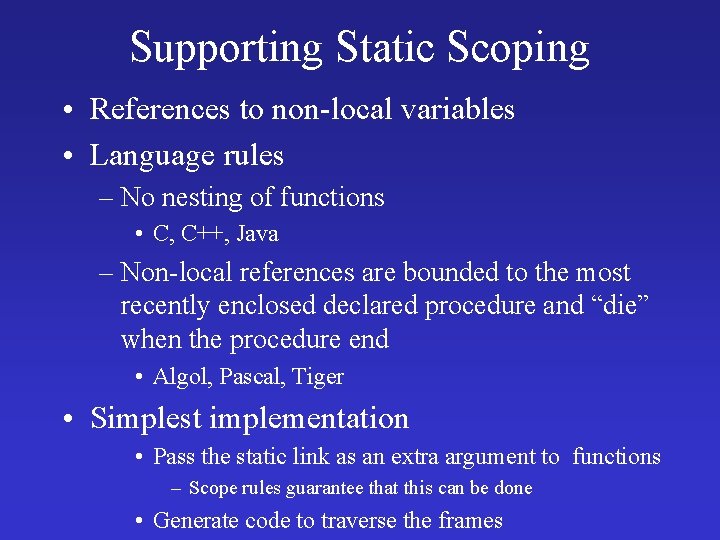 Supporting Static Scoping

• References to non-local variables
• Language rules
– No nesting of functions
• C, C++, Java
– Non-local references are bounded to the most recently enclosed declared procedure and “die” when the procedure end
• Algol, Pascal, Tiger
• Simplest implementation
• Pass the static link as an extra argument to functions
– Scope rules guarantee that this can be done
• Generate code to traverse the frames